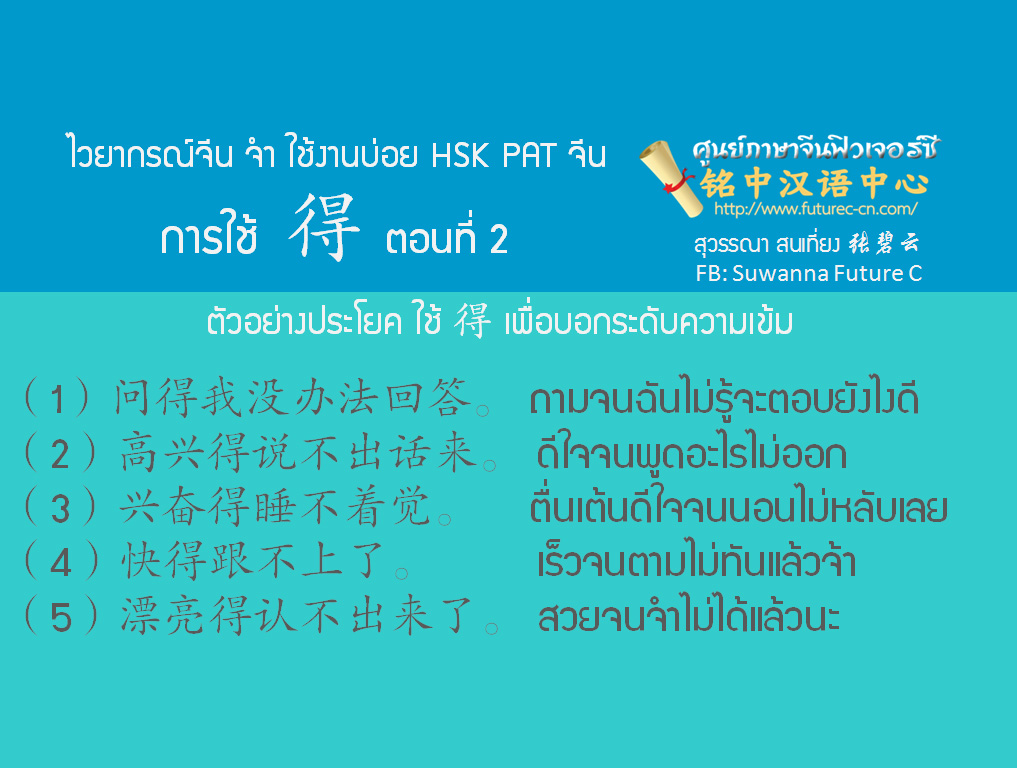 ไวยากรณ์จีน จำ ใช้งานบ่อย HSK PAT จีน
การใช้ 得 ตอนที่ 2

ศูนย์ภาษาจีนฟิวเจอร์ซี
铭中汉语中心
http://www.futurec-cn.com/
สุวรรณา สนเที่ยง 张碧云
FB: Suwanna Future C

ตัวอย่างประโยค ใช้ 得 เพื่อบอกระดับความเข้ม

（1）问得我没办法回答。 ถามจนฉันไม่รู้จะตอบยังไงดี
（2）高兴得说不出话来。 ดีใจจนพูดอะไรไม่ออก
（3）兴奋得睡不着觉。 ตื่นเต้นดีใจจนนอนไม่หลับเลย
（4）快得跟不上了。 เร็วจนตามไม่ทันแล้วจ้า
（5）漂亮得认不出来了。 สวยจนจำไม่ได้แล้วนะ